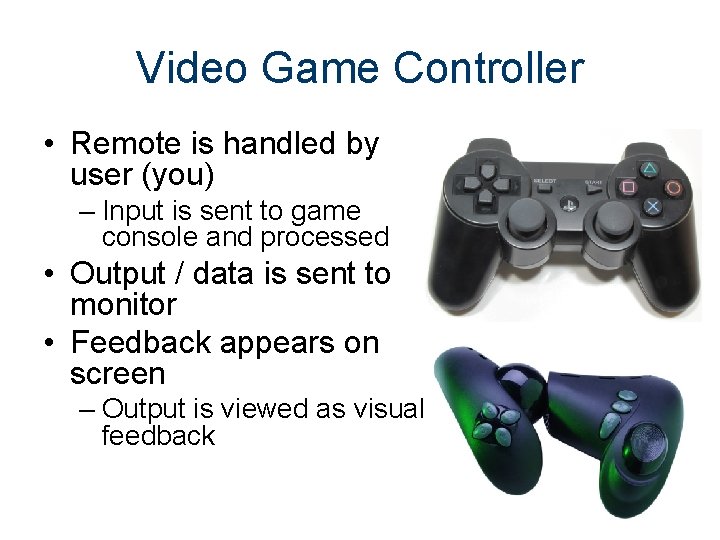 Video Game Controller

• Remote is handled by user (you)

– Input is sent to game console and processed

• Output / data is sent to monitor

• Feedback appears on screen

– Output is viewed as visual feedback

SELECT

START